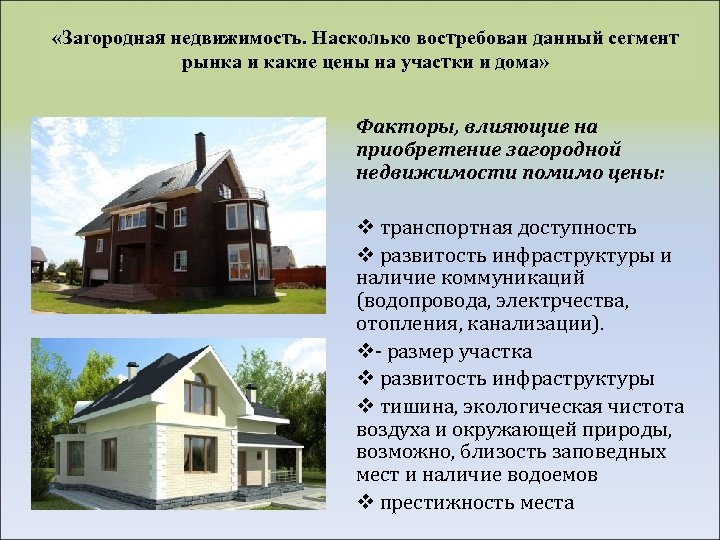 «Загородная недвижимость. Насколько востребован данный сегмент рынка и какие цены на участки и дома»

Факторы, влияющие на приобретение загородной недвижимости помимо цены:

❖ транспортная доступность
❖ развитость инфраструктуры и наличие коммуникаций (водопровода, электрчества, отопления, канализации).
❖- размер участка
❖ развитость инфраструктуры
❖ тишина, экологическая чистота воздуха и окружающей природы, возможно, близость заповедных мест и наличие водоемов
❖ престижность места